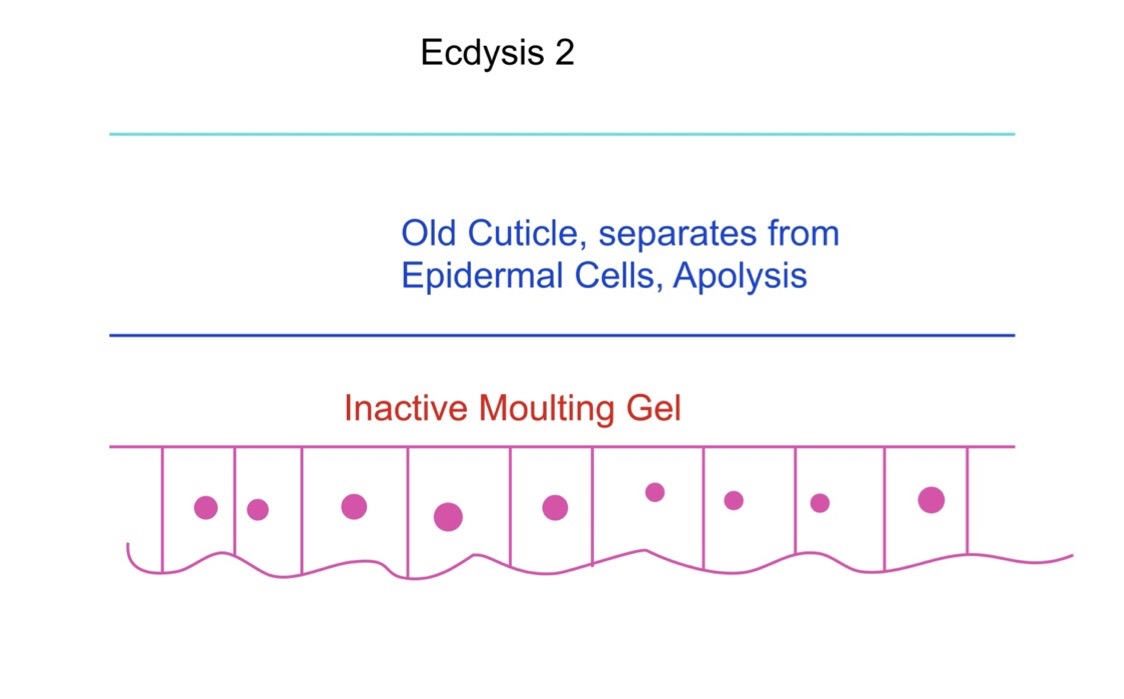 Ecdysis 2

Old Cuticle, separates from Epidermal Cells, Apolysis

Inactive Moulting Gel